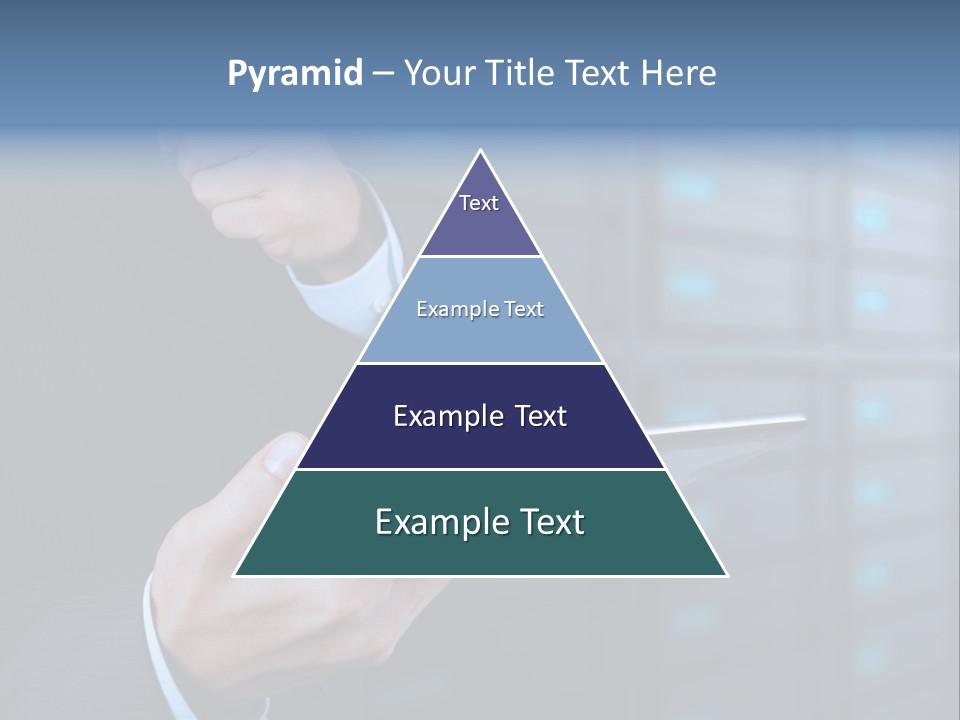 Pyramid – Your Title Text Here

Text

Example Text

Example Text

Example Text